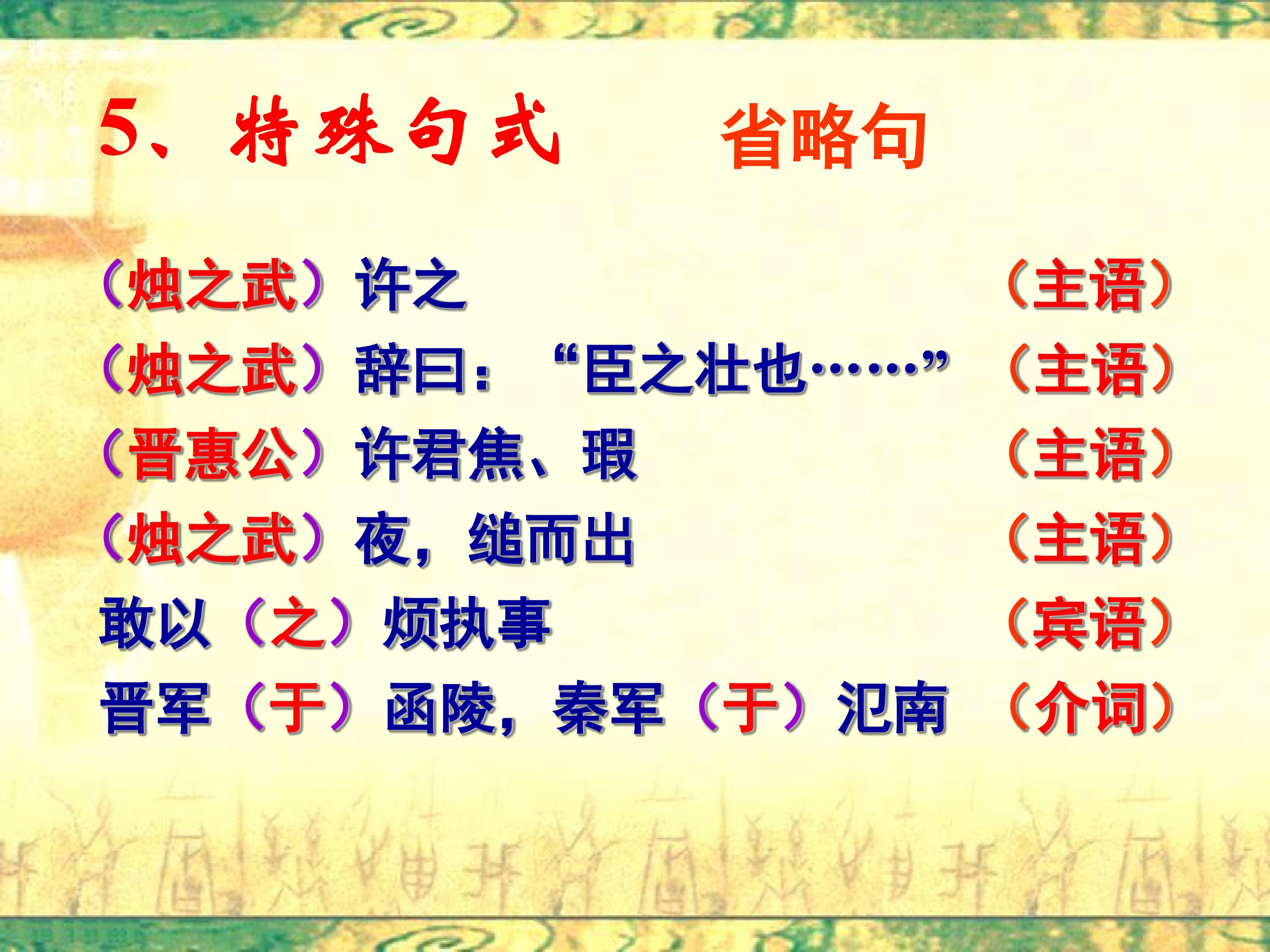 5、特殊句式　　省略句

（烛之武）许之　（主语）
（烛之武）辞曰：“臣之壮也……”　（主语）
（晋惠公）许君焦、瑕　（主语）
（烛之武）夜，缒而出　（主语）
敢以（之）烦执事　（宾语）
晋军（于）函陵，秦军（于）氾南　（介词）